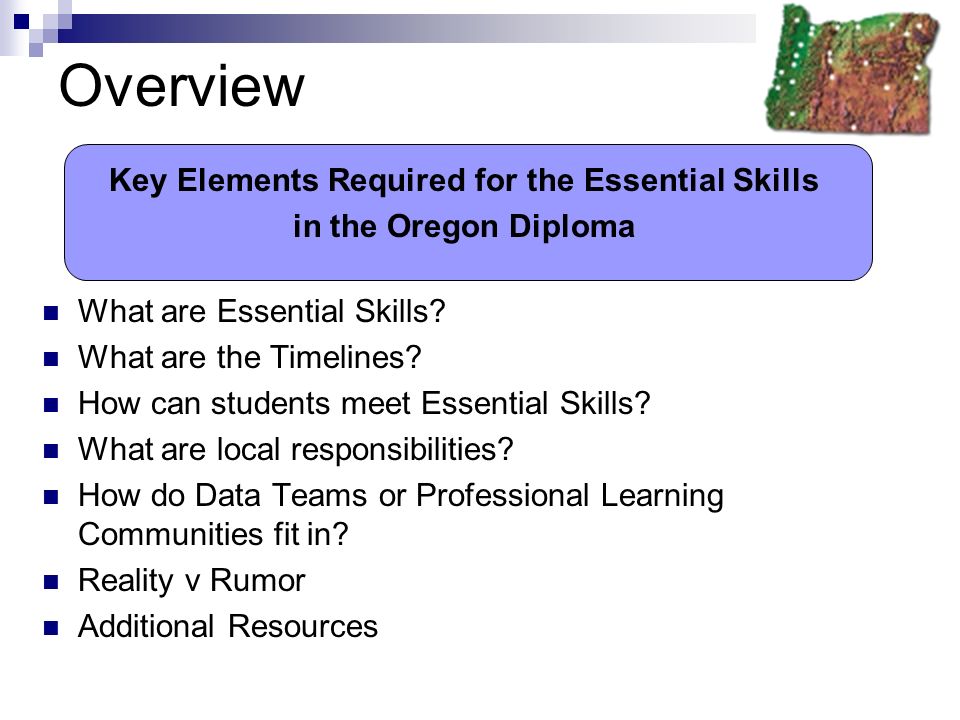 Overview

Key Elements Required for the Essential Skills in the Oregon Diploma

What are Essential Skills?
What are the Timelines?
How can students meet Essential Skills?
What are local responsibilities?
How do Data Teams or Professional Learning Communities fit in?
Reality v Rumor
Additional Resources